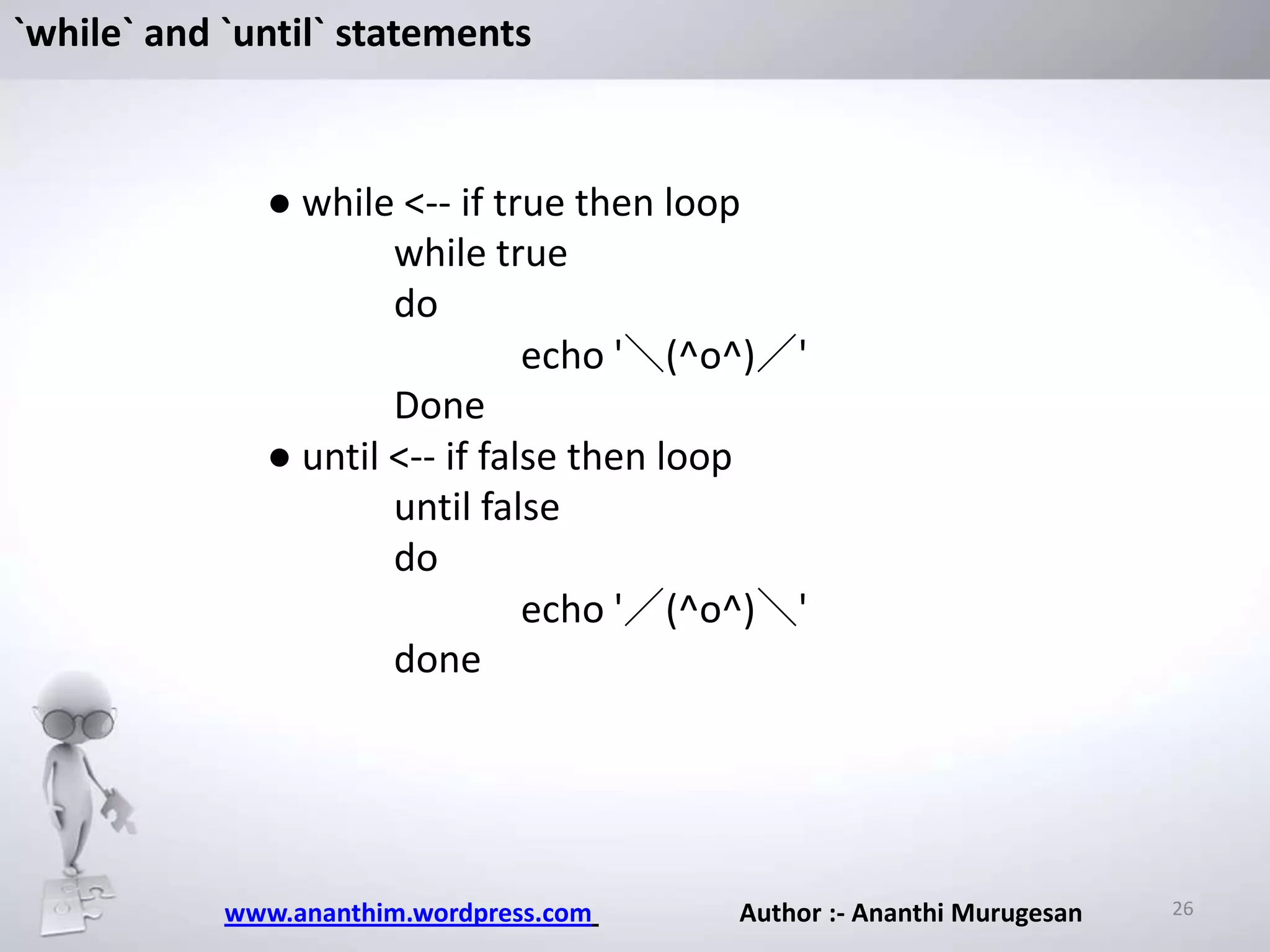 `while` and `until` statements

● while <-- if true then loop
while true
do
echo '＼(^o^)／'
Done

● until <-- if false then loop
until false
do
echo '／(^o^)＼'
done

www.ananthim.wordpress.com

Author :- Ananthi Murugesan

26